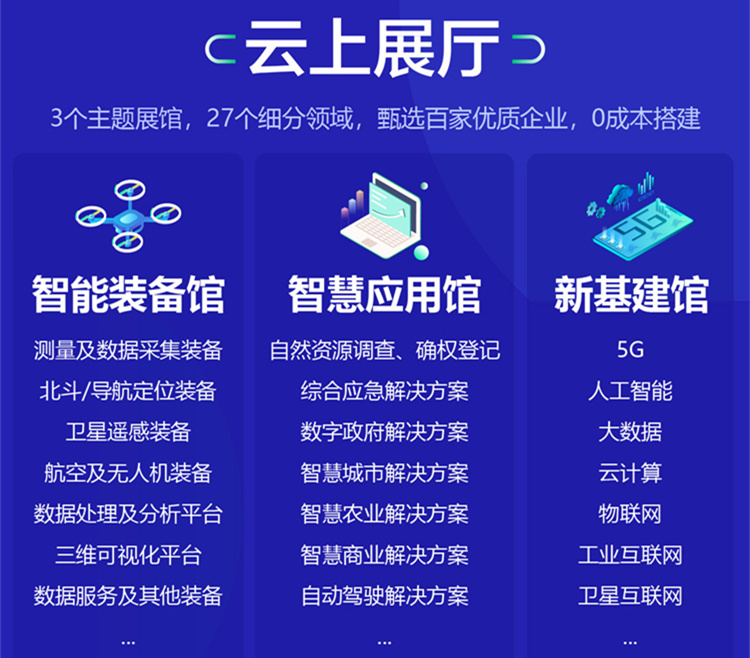 云上展厅

3个主题展馆，27个细分领域，甄选百家优质企业，0成本搭建

智能装备馆

测量及数据采集装备
北斗/导航定位装备
卫星遥感装备
航空及无人机装备
数据处理及分析平台
三维可视化平台
数据服务及其他装备
...

智慧应用馆

自然资源调查、确权登记
综合应急解决方案
数字政府解决方案
智慧城市解决方案
智慧农业解决方案
智慧商业解决方案
自动驾驶解决方案
...

新基建馆

5G
人工智能
大数据
云计算
物联网
工业互联网
卫星互联网
...